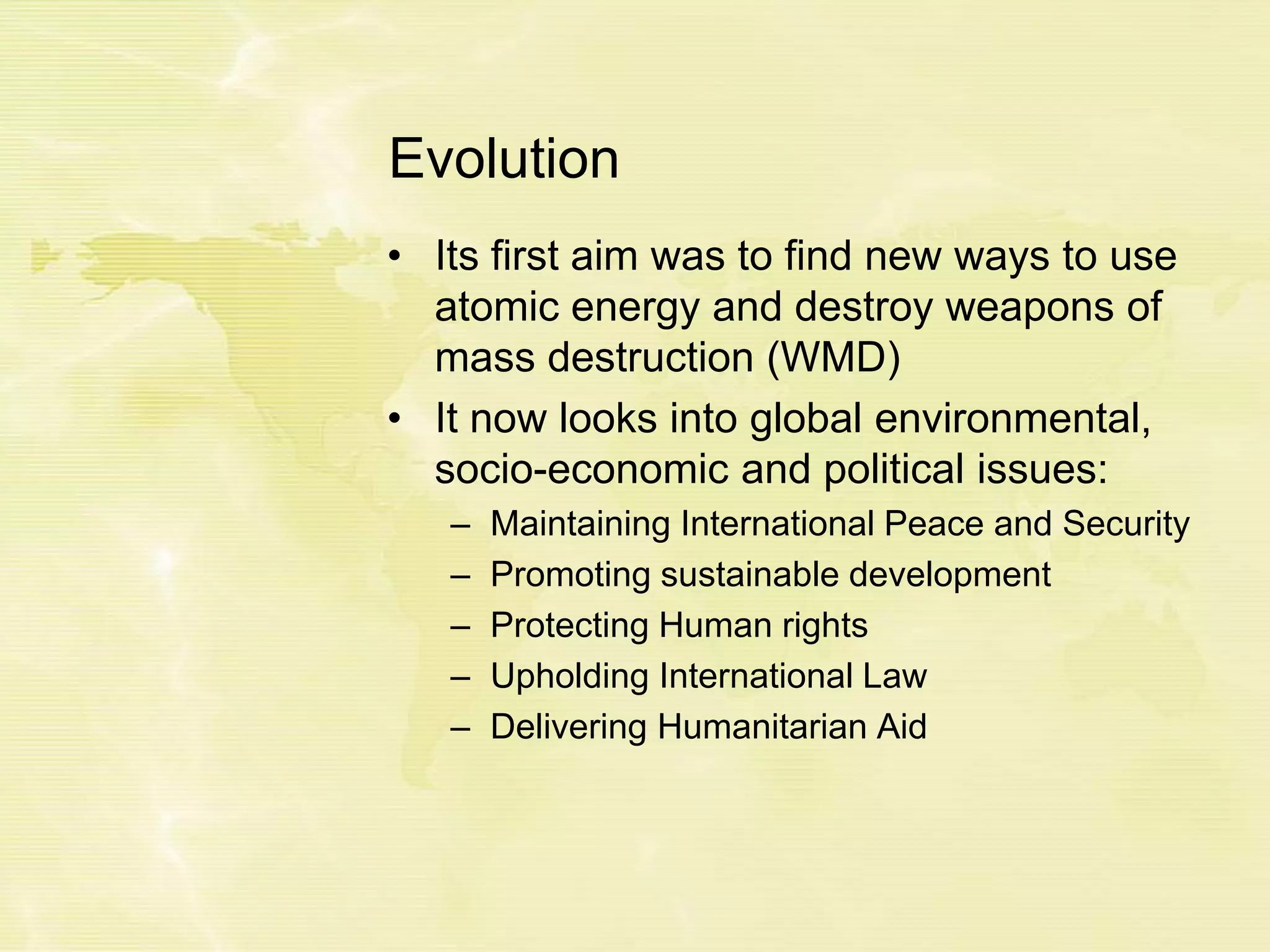 Evolution

• Its first aim was to find new ways to use atomic energy and destroy weapons of mass destruction (WMD)
• It now looks into global environmental, socio-economic and political issues:
– Maintaining International Peace and Security
– Promoting sustainable development
– Protecting Human rights
– Upholding International Law
– Delivering Humanitarian Aid